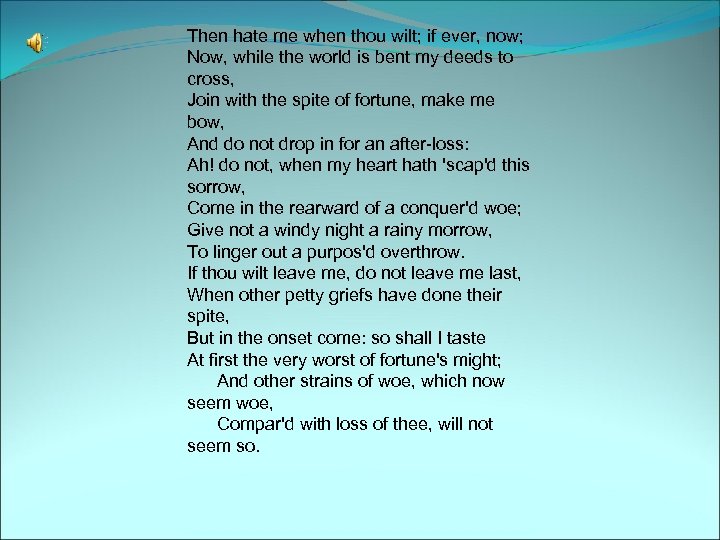 Then hate me when thou wilt; if ever, now;
Now, while the world is bent my deeds to cross,
Join with the spite of fortune, make me bow,
And do not drop in for an after-loss:
Ah! do not, when my heart hath 'scap'd this sorrow,
Come in the rearward of a conquer'd woe;
Give not a windy night a rainy morrow,
To linger out a purpos'd overthrow.
If thou wilt leave me, do not leave me last,
When other petty griefs have done their spite,
But in the onset come: so shall I taste
At first the very worst of fortune's might;
And other strains of woe, which now seem woe,
Compar'd with loss of thee, will not seem so.